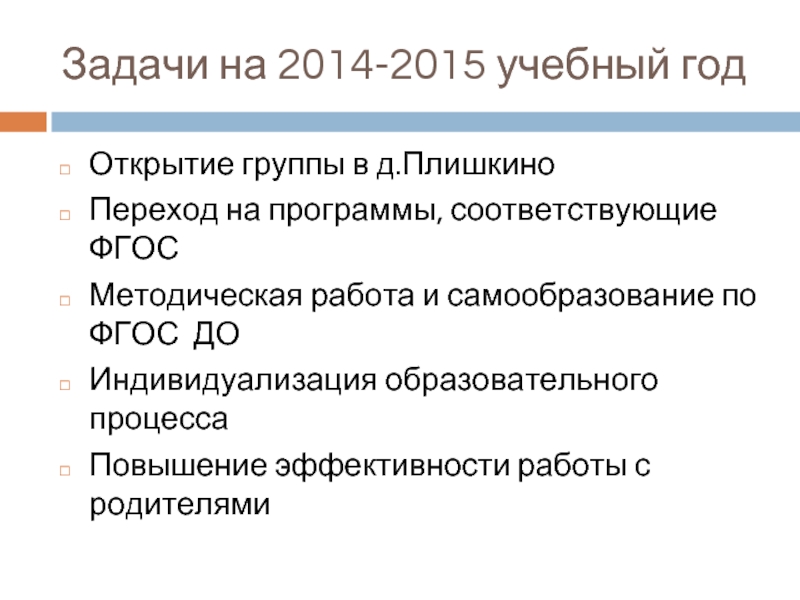 Задачи на 2014-2015 учебный год

Открытие группы в д.Плишкино

Переход на программы, соответствующие ФГОС

Методическая работа и самообразование по ФГОС ДО

Индивидуализация образовательного процесса

Повышение эффективности работы с родителями